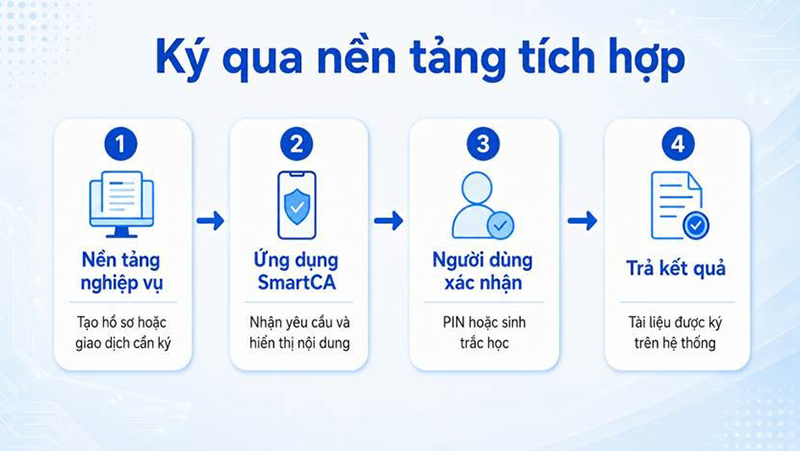 Ký qua nền tảng tích hợp

1

Nền tảng nghiệp vụ

Tạo hồ sơ hoặc giao dịch cần ký

2

Ứng dụng SmartCA

Nhận yêu cầu và hiển thị nội dung

3

Người dùng xác nhận

PIN hoặc sinh trắc học

4

Trả kết quả

Tài liệu được ký trên hệ thống